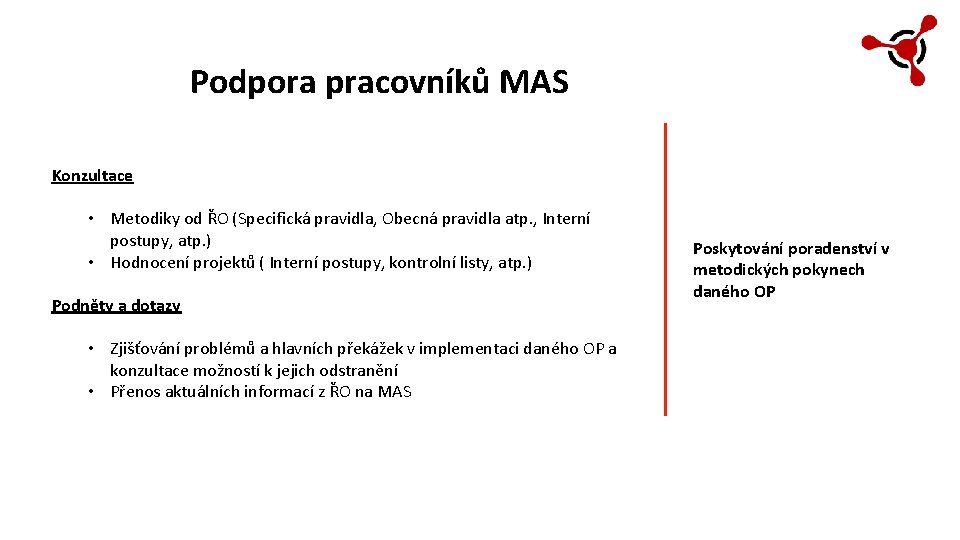 Podpora pracovníků MAS

Konzultace

• Metodiky od ŘO (Specifická pravidla, Obecná pravidla atp., Interní postupy, atp.)
• Hodnocení projektů ( Interní postupy, kontrolní listy, atp.)

Podněty a dotazy

• Zjišťování problémů a hlavních překážek v implementaci daného OP a konzultace možností k jejich odstranění
• Přenos aktuálních informací z ŘO na MAS

Poskytování poradenství v metodických pokynech daného OP